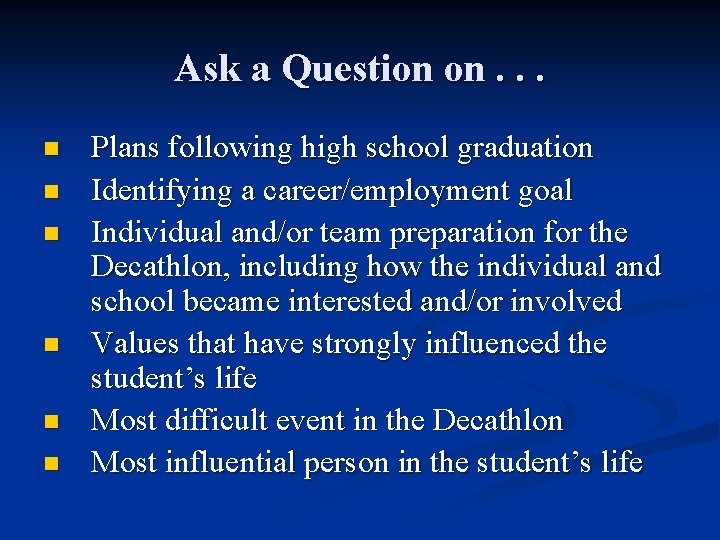 Ask a Question on . . .

- Plans following high school graduation
- Identifying a career/employment goal
- Individual and/or team preparation for the Decathlon, including how the individual and school became interested and/or involved
- Values that have strongly influenced the student’s life
- Most difficult event in the Decathlon
- Most influential person in the student’s life